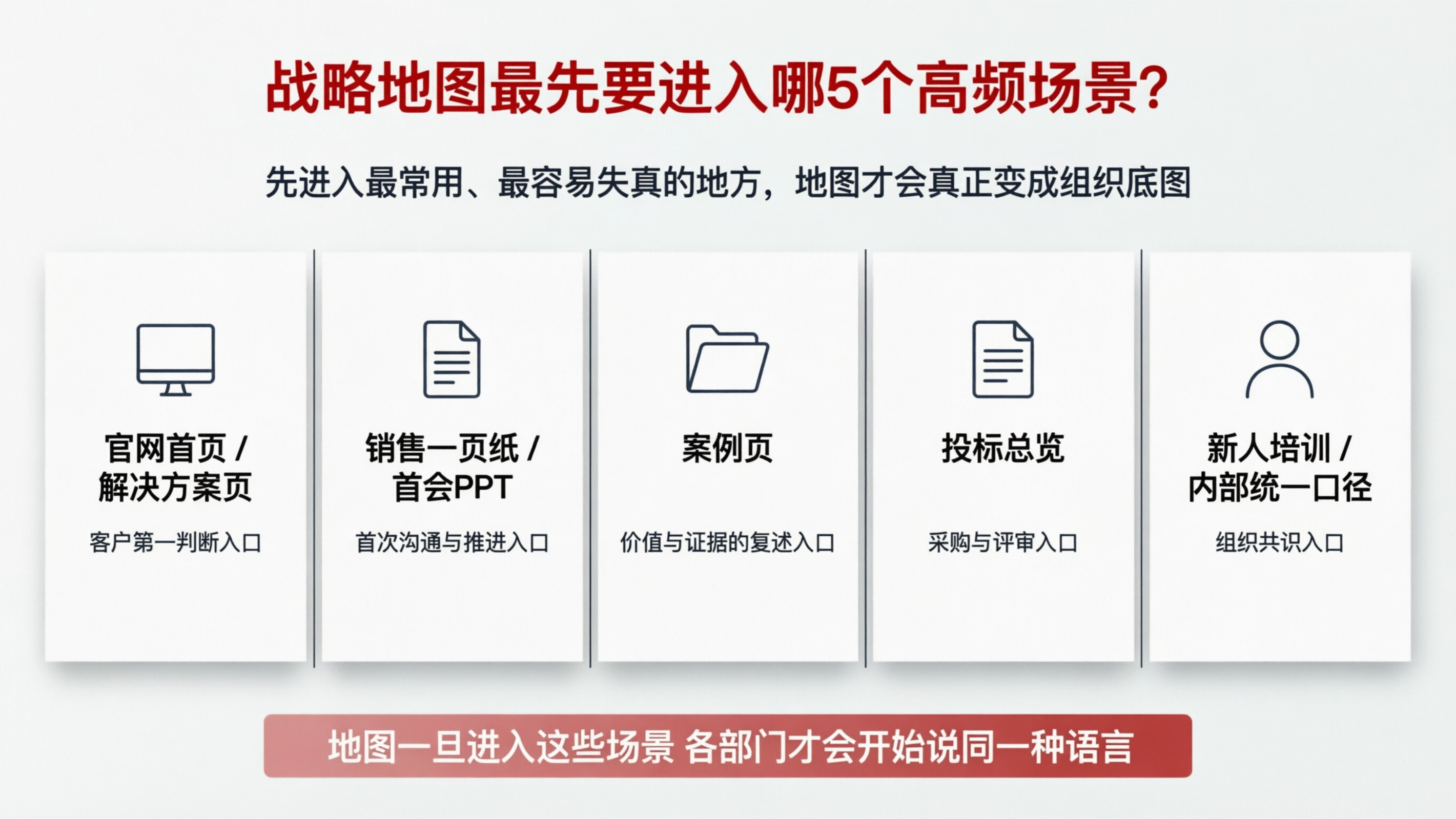 战略地图最先要进入哪5个高频场景?

先进入最常用、最容易失真的地方，地图才会真正变成组织底图

官网首页 / 解决方案页

客户第一判断入口

销售一页纸 / 首会PPT

首次沟通与推进入口

案例页

价值与证据的复述入口

投标总览

采购与评审入口

新人培训 / 内部统一口径

组织共识入口

地图一旦进入这些场景 各部门才会开始说同一种语言